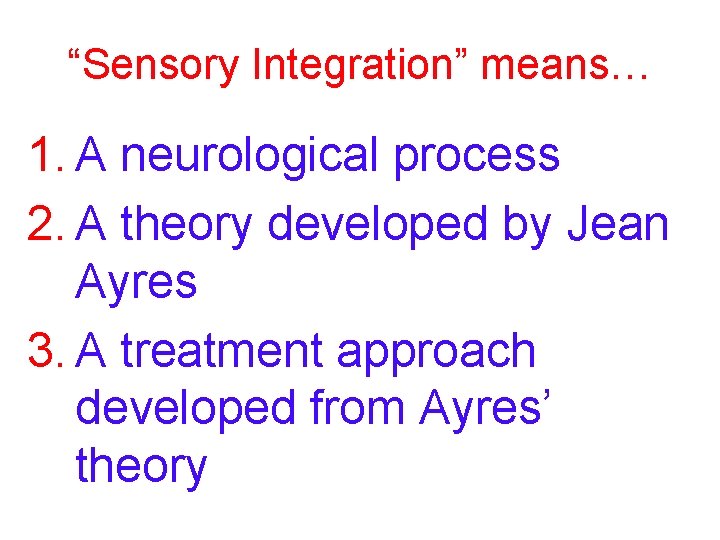 "Sensory Integration" means…

1. A neurological process
2. A theory developed by Jean Ayres
3. A treatment approach developed from Ayres' theory